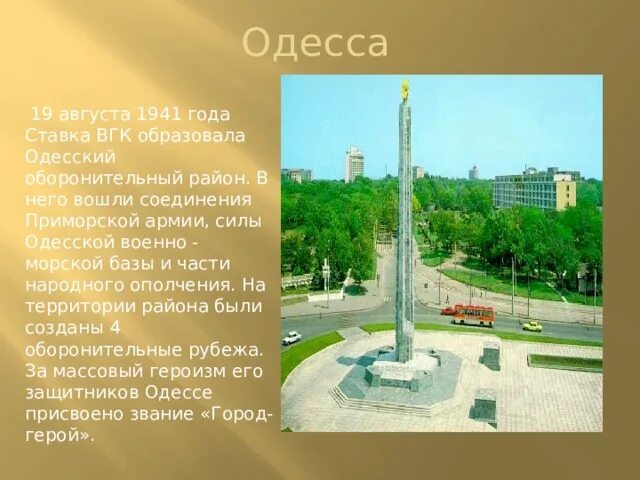 Одесса

19 августа 1941 года Ставка ВГК образовала Одесский оборонительный район. В него вошли соединения Приморской армии, силы Одесской военно - морской базы и части народного ополчения. На территории района были созданы 4 оборонительные рубежа. За массовый героизм его защитников Одессе присвоено звание «Город-герой».